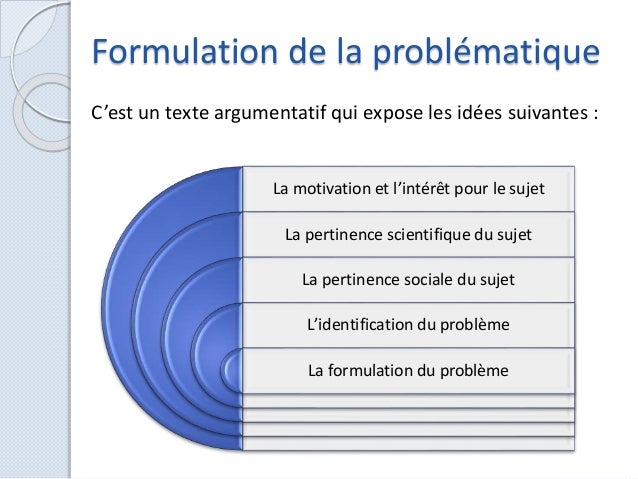 Formulation de la problématique

C’est un texte argumentatif qui expose les idées suivantes :

La motivation et l’intérêt pour le sujet

La pertinence scientifique du sujet

La pertinence sociale du sujet

L’identification du problème

La formulation du problème